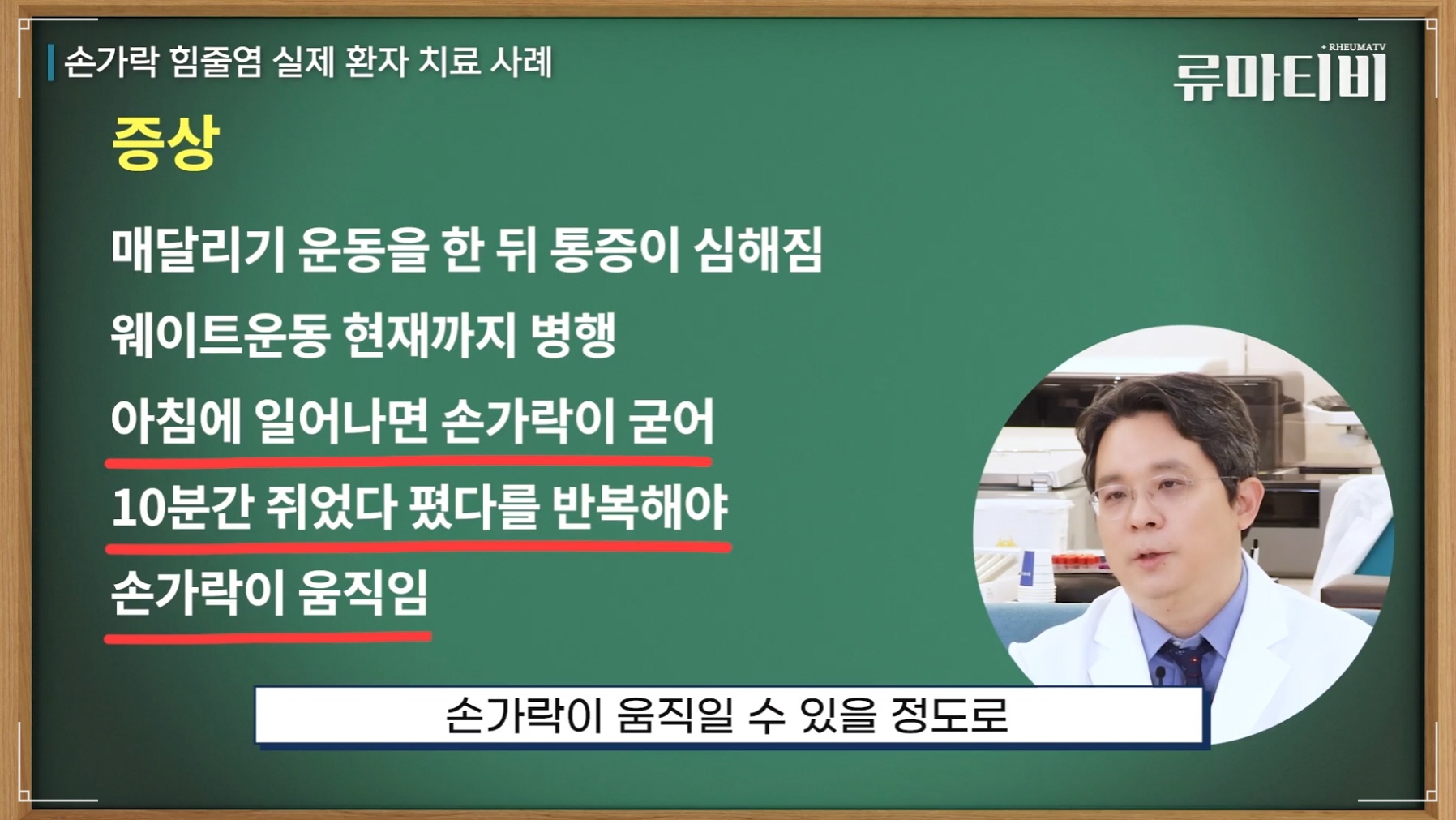 손가락 힘줄염 실제 환자 치료 사례

+ RHEUMATV
류마티비

증상

매달리기 운동을 한 뒤 통증이 심해짐

웨이트운동 현재까지 병행

아침에 일어나면 손가락이 굳어

10분간 쥐었다 폈다를 반복해야

손가락이 움직임

손가락이 움직일 수 있을 정도로